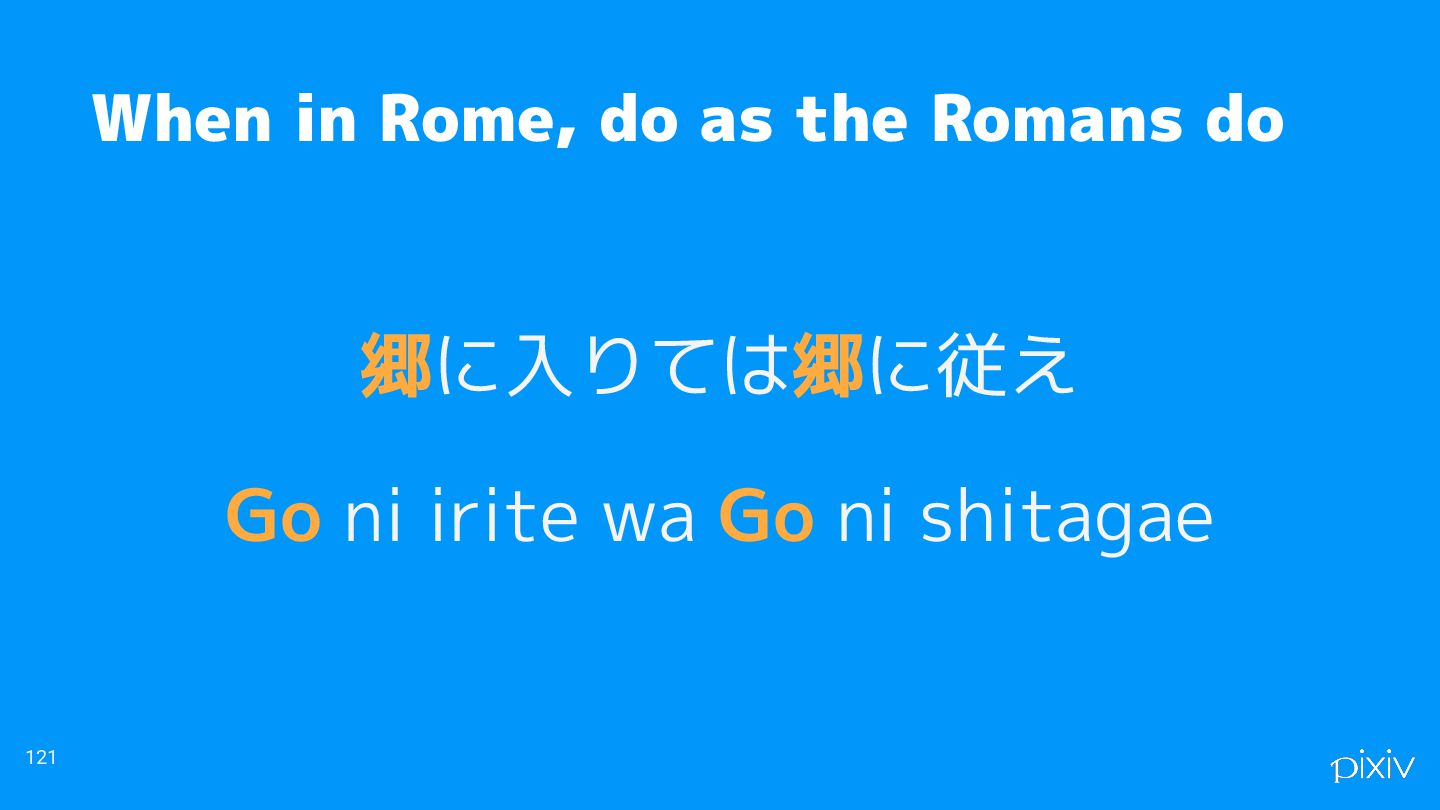 When in Rome, do as the Romans do

郷に入りては郷に従え

Go ni irite wa Go ni shitagae

121

pixiv